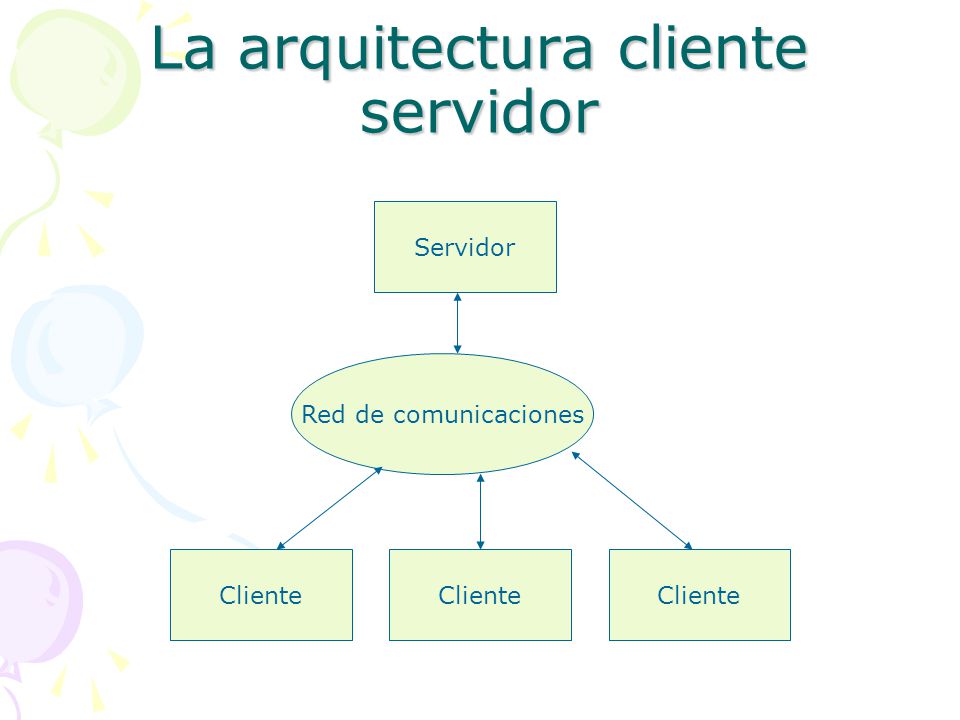 La arquitectura cliente servidor

Servidor

Red de comunicaciones

Cliente

Cliente

Cliente